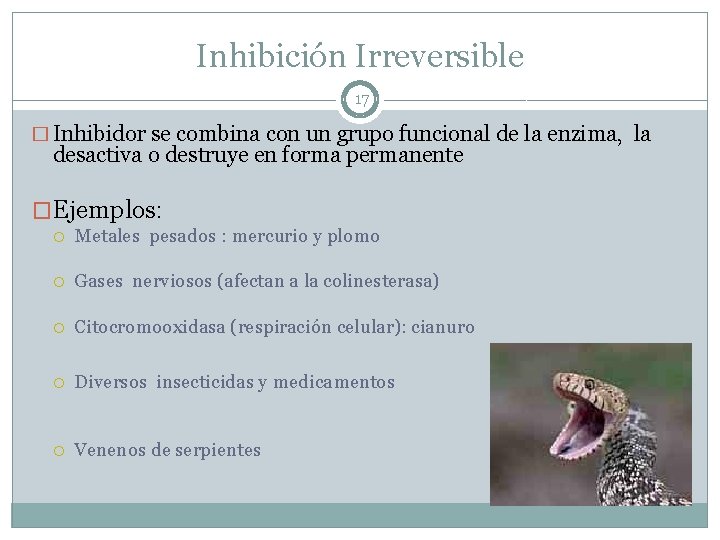 Inhibición Irreversible

17

Inhibidor se combina con un grupo funcional de la enzima, la desactiva o destruye en forma permanente

Ejemplos:

Metales pesados : mercurio y plomo

Gases nerviosos (afectan a la colinesterasa)

Citocromooxidasa (respiración celular): cianuro

Diversos insecticidas y medicamentos

Venenos de serpientes